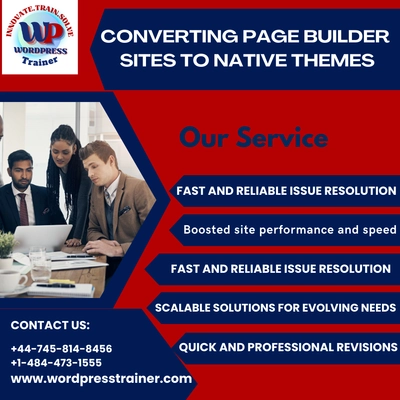 INNOVATE.TRAIN.SOLVE
WP
WORDPRESS
Trainer

CONVERTING PAGE BUILDER SITES TO NATIVE THEMES

Our Service

FAST AND RELIABLE ISSUE RESOLUTION

Boosted site performance and speed

FAST AND RELIABLE ISSUE RESOLUTION

SCALABLE SOLUTIONS FOR EVOLVING NEEDS

QUICK AND PROFESSIONAL REVISIONS

CONTACT US:

+44-745-814-8456
+1-484-473-1555
www.wordpresstrainer.com